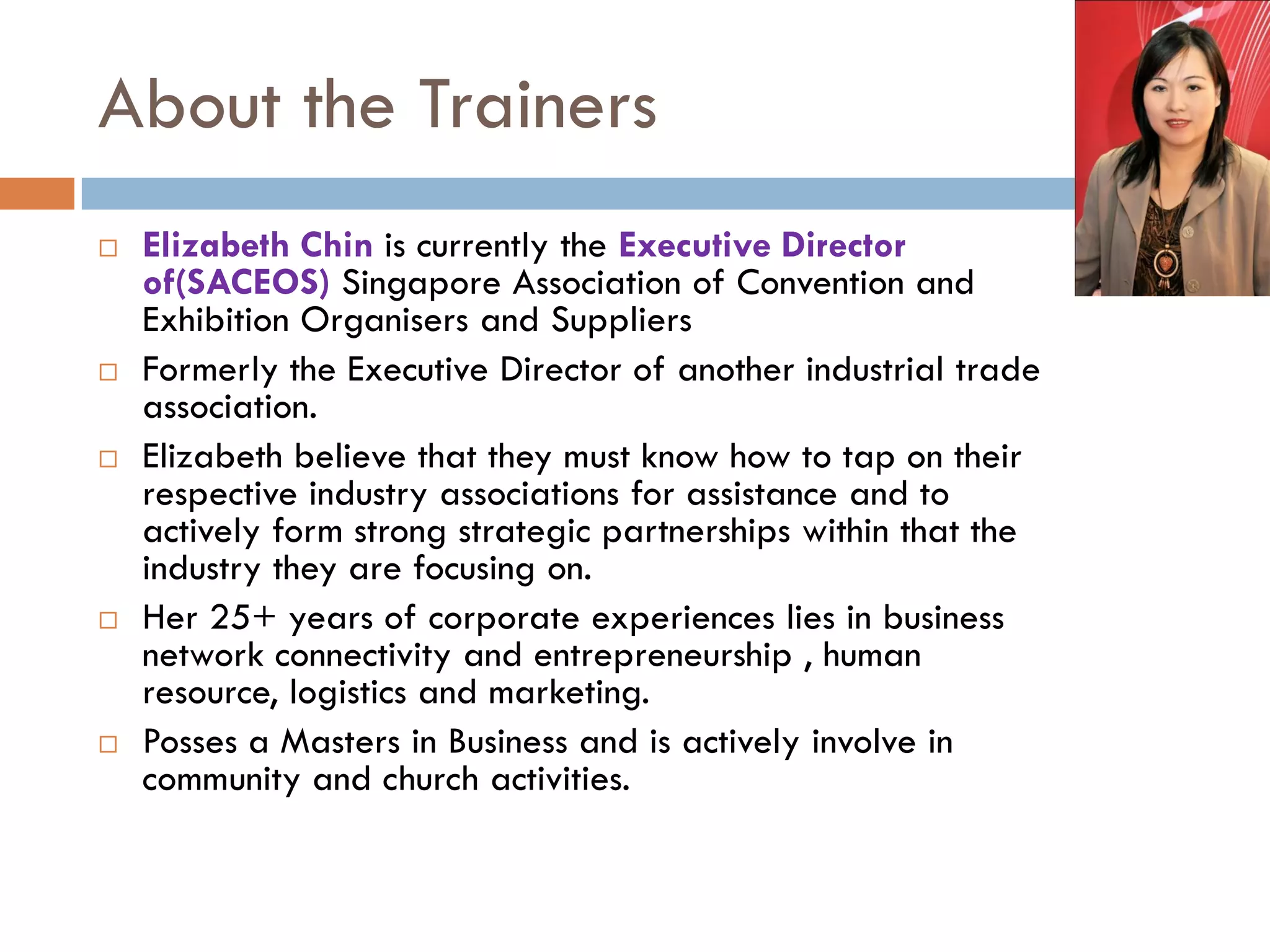 About the Trainers

□ Elizabeth Chin is currently the Executive Director of(SACEOS) Singapore Association of Convention and Exhibition Organisers and Suppliers

□ Formerly the Executive Director of another industrial trade association.

□ Elizabeth believe that they must know how to tap on their respective industry associations for assistance and to actively form strong strategic partnerships within that the industry they are focusing on.

□ Her 25+ years of corporate experiences lies in business network connectivity and entrepreneurship , human resource, logistics and marketing.

□ Posses a Masters in Business and is actively involve in community and church activities.